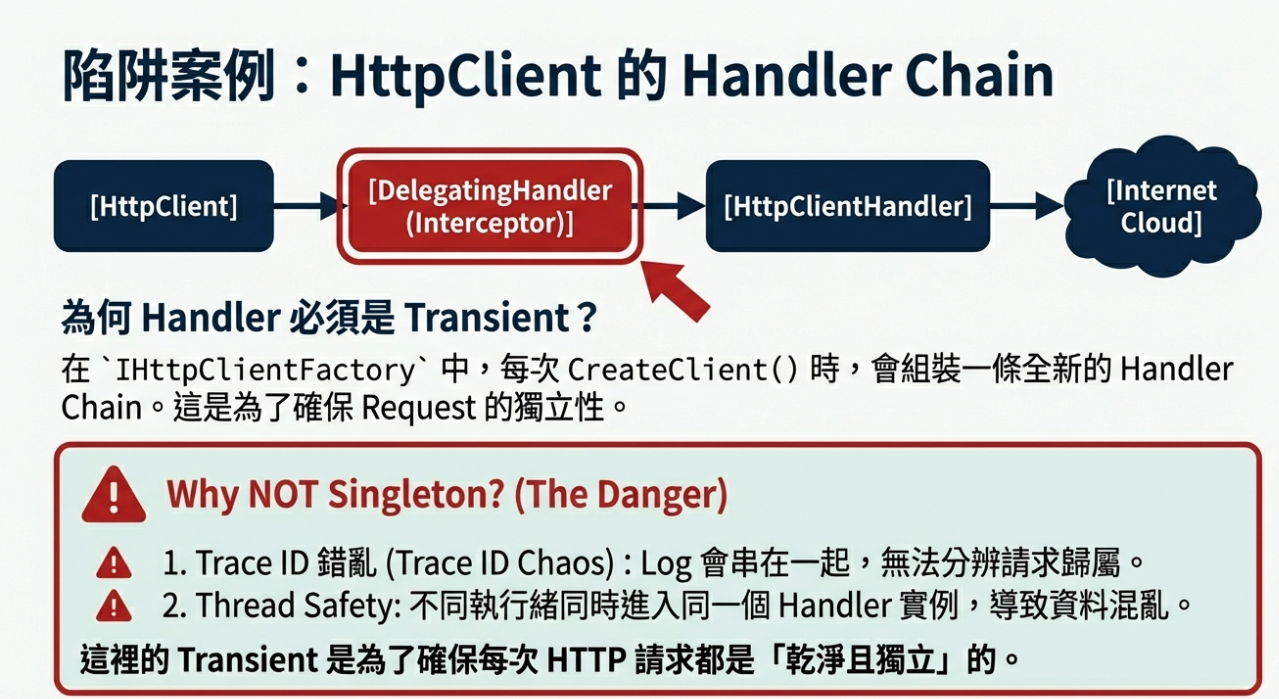 陷阱案例：HttpClient 的 Handler Chain

[HttpClient]

[DelegatingHandler (Interceptor)]

[HttpClientHandler]

[Internet Cloud]

為何 Handler 必須是 Transient？

在 `IHttpClientFactory` 中，每次 CreateClient() 時，會組裝一條全新的 Handler Chain。這是為了確保 Request 的獨立性。

Why NOT Singleton? (The Danger)

1. Trace ID 錯亂 (Trace ID Chaos) : Log 會串在一起，無法分辨請求歸屬。

2. Thread Safety: 不同執行緒同時進入同一個 Handler 實例，導致資料混亂。

這裡的 Transient 是為了確保每次 HTTP 請求都是「乾淨且獨立」的。